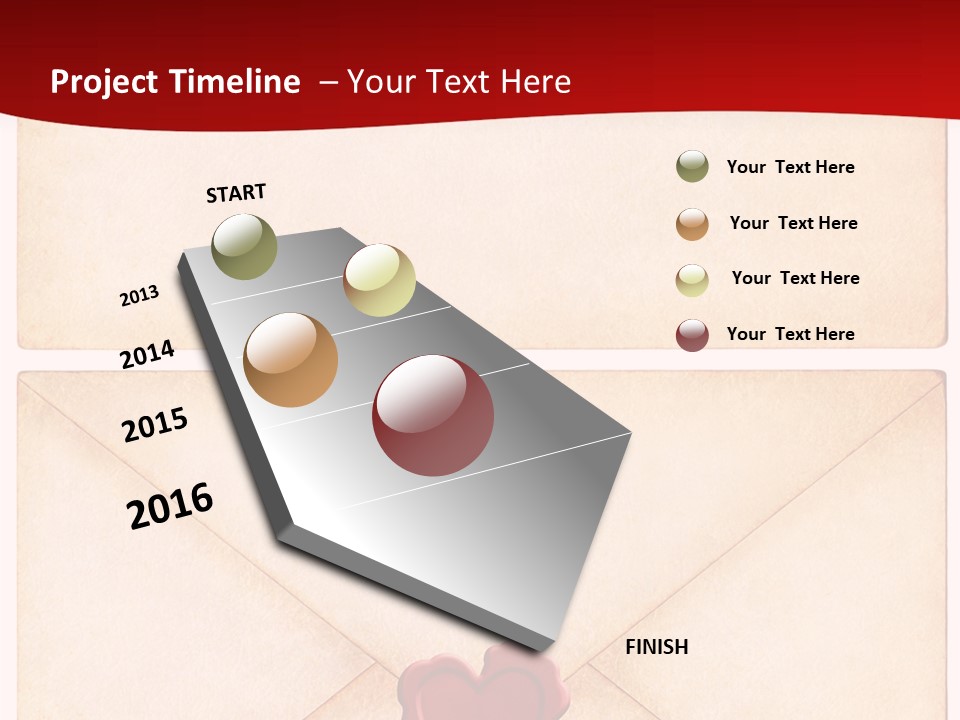 Project Timeline – Your Text Here

START

2013

2014

2015

2016

FINISH

Your Text Here

Your Text Here

Your Text Here

Your Text Here